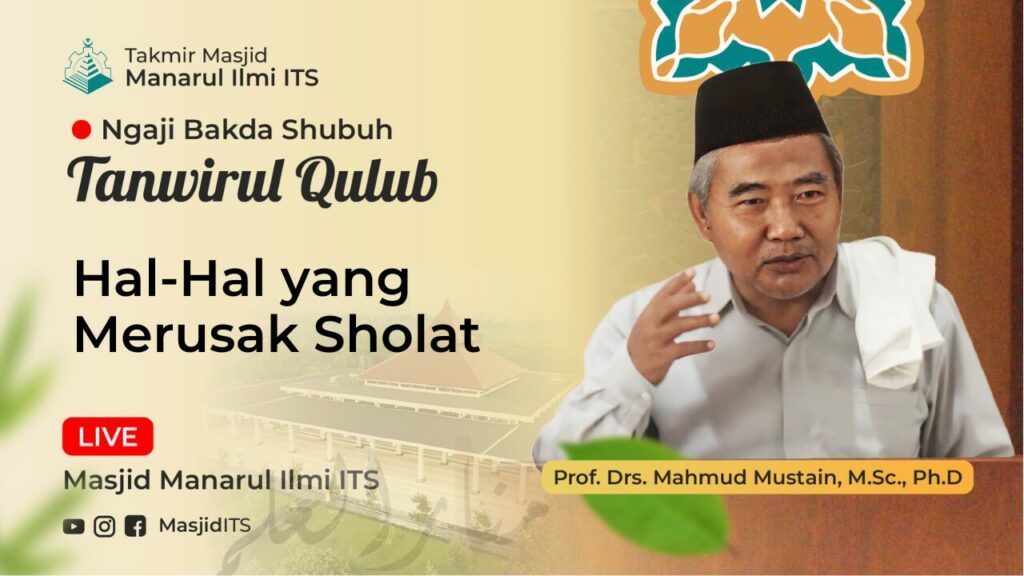 Takmir Masjid
Manarul Ilmi ITS

Ngaji Bakda Shubuh
Tanwirul Qulub

Hal-Hal yang Merusak Sholat

LIVE
Masjid Manarul Ilmi ITS

MasjidITS

Prof. Drs. Mahmud Mustain, M.Sc., Ph.D